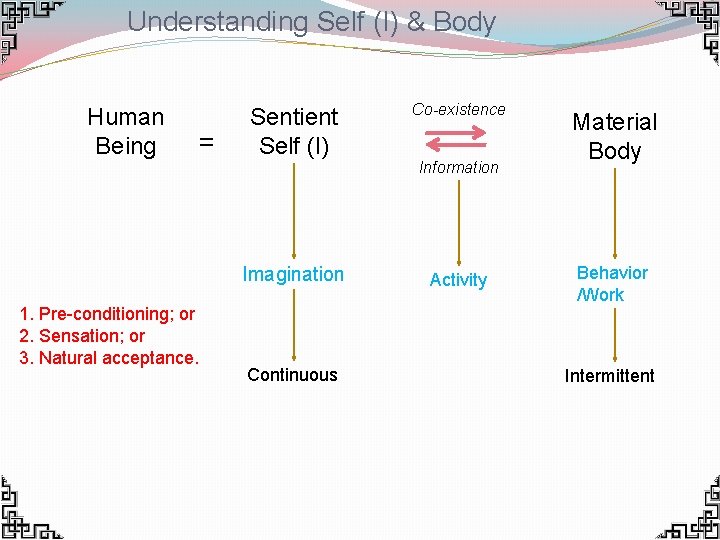 Understanding Self (I) & Body

Human Being = Sentient Self (I)

Co-existence

Information

Material Body

Imagination

Activity

Behavior /Work

1. Pre-conditioning; or
2. Sensation; or
3. Natural acceptance.

Continuous

Intermittent